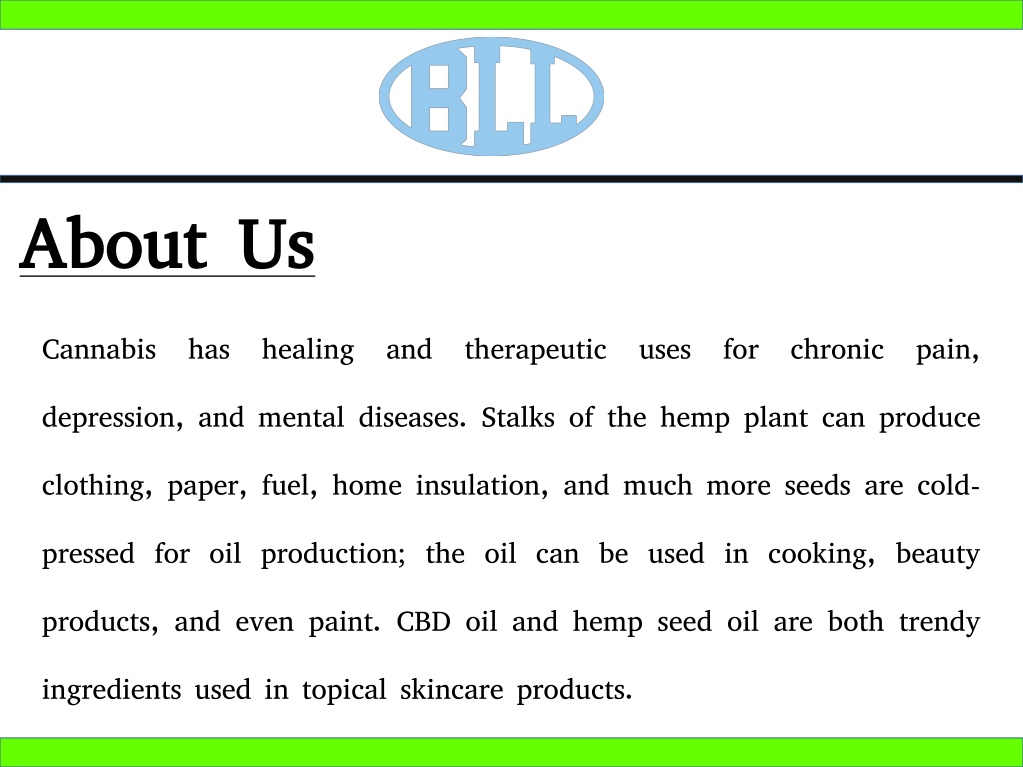 BLL

About Us

Cannabis has healing and therapeutic uses for chronic pain, depression, and mental diseases. Stalks of the hemp plant can produce clothing, paper, fuel, home insulation, and much more seeds are cold-pressed for oil production; the oil can be used in cooking, beauty products, and even paint. CBD oil and hemp seed oil are both trendy ingredients used in topical skincare products.